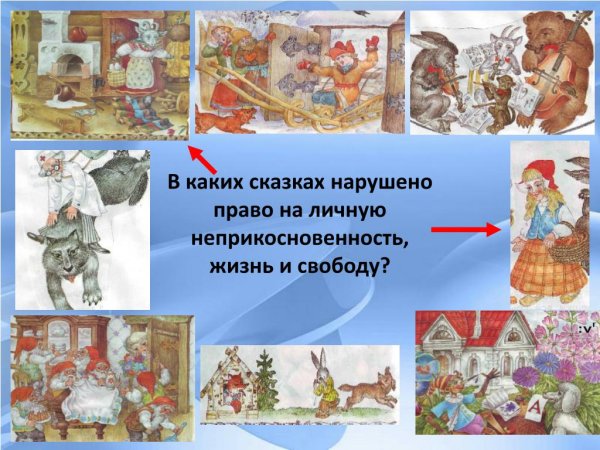 В каких сказках нарушено право на личную неприкосновенность, жизнь и свободу?

А